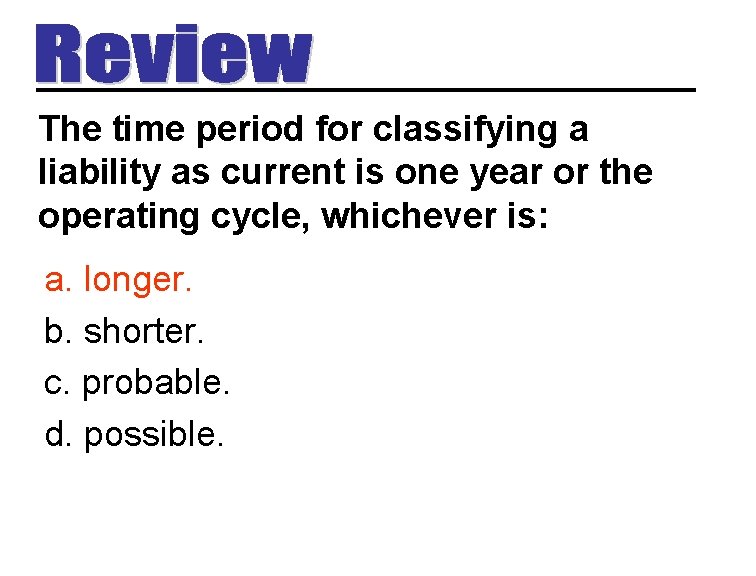 Review

The time period for classifying a liability as current is one year or the operating cycle, whichever is:

a. longer.
b. shorter.
c. probable.
d. possible.